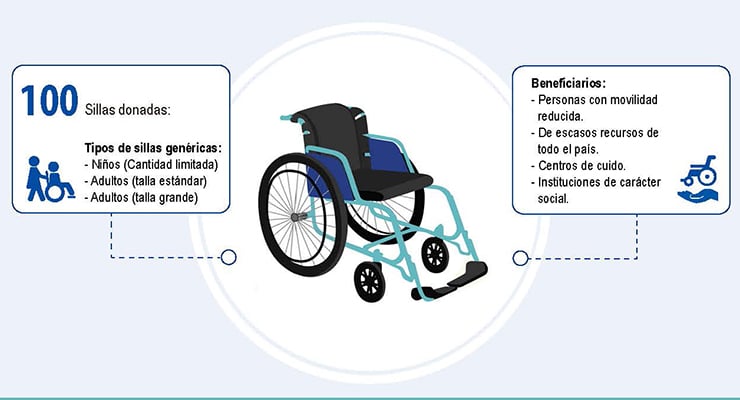 100 Sillas donadas:

Tipos de sillas genéricas:
- Niños (Cantidad limitada)
- Adultos (talla estándar)
- Adultos (talla grande)

Beneficiarios:
- Personas con movilidad reducida.
- De escasos recursos de todo el país.
- Centros de cuido.
- Instituciones de carácter social.